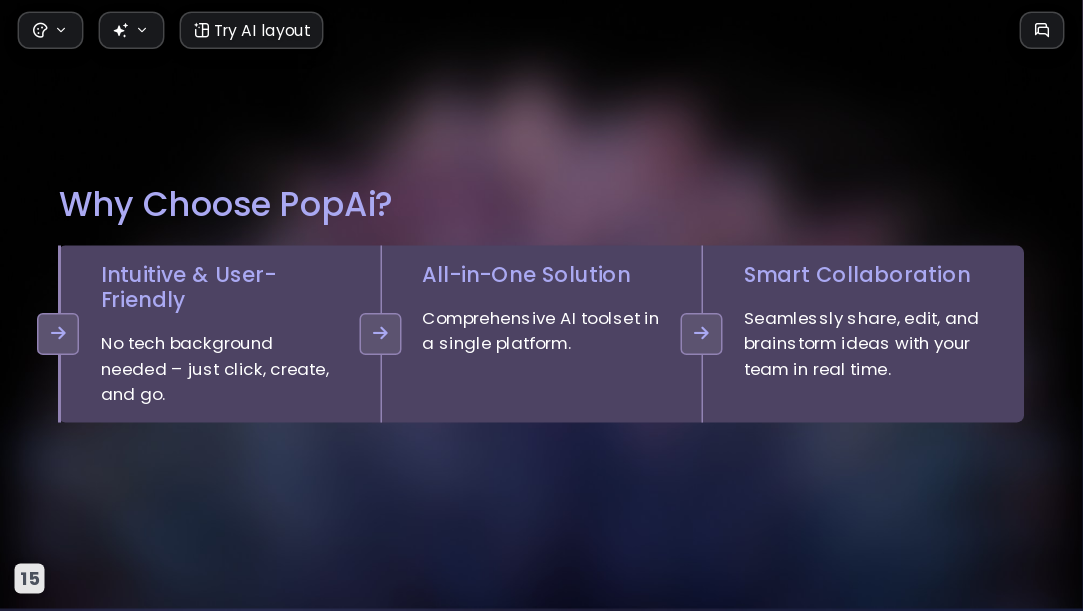 Try AI layout

Why Choose PopAi?

Intuitive & User-Friendly

No tech background needed – just click, create, and go.

All-in-One Solution

Comprehensive AI toolset in a single platform.

Smart Collaboration

Seamlessly share, edit, and brainstorm ideas with your team in real time.

15